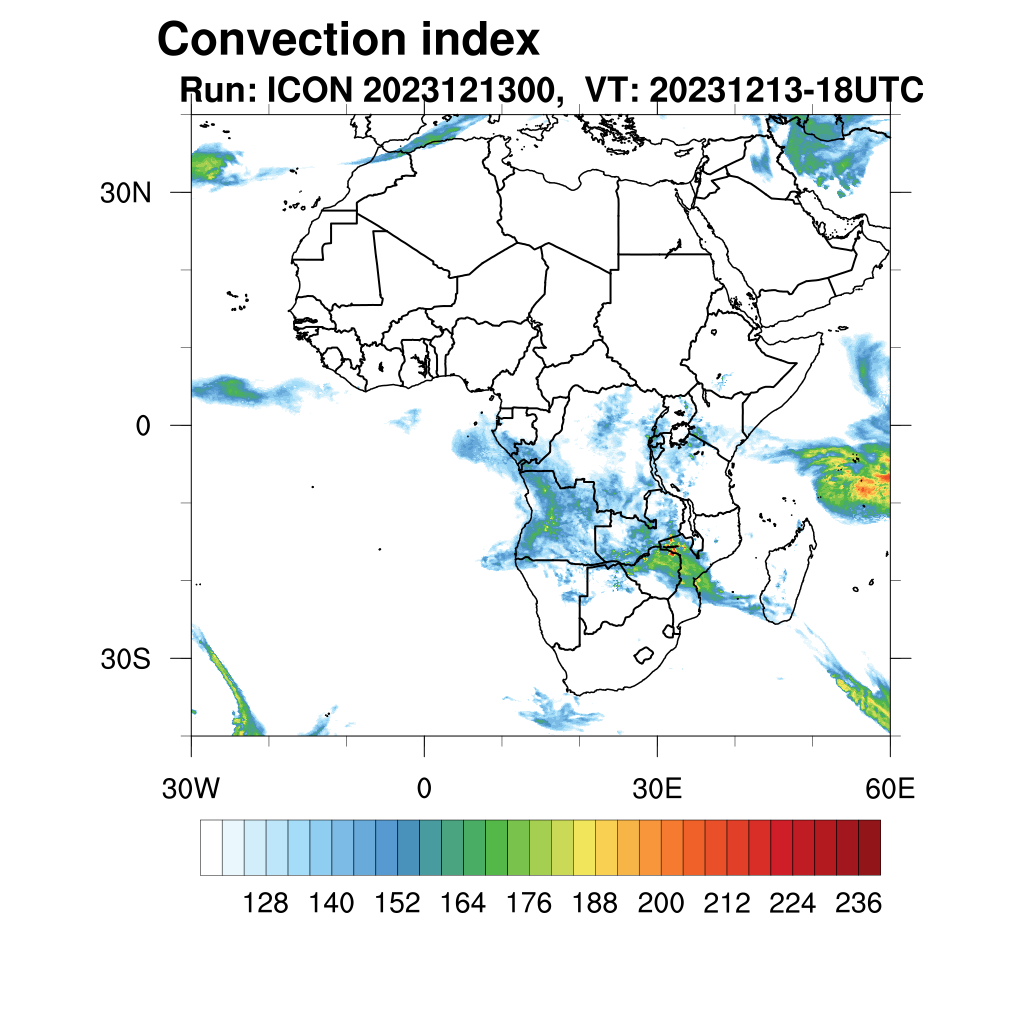 Convection index
Run: ICON 2023121300, VT: 20231213-18UTC

30N
0
30S

30W
0
30E
60E

128 140 152 164 176 188 200 212 224 236